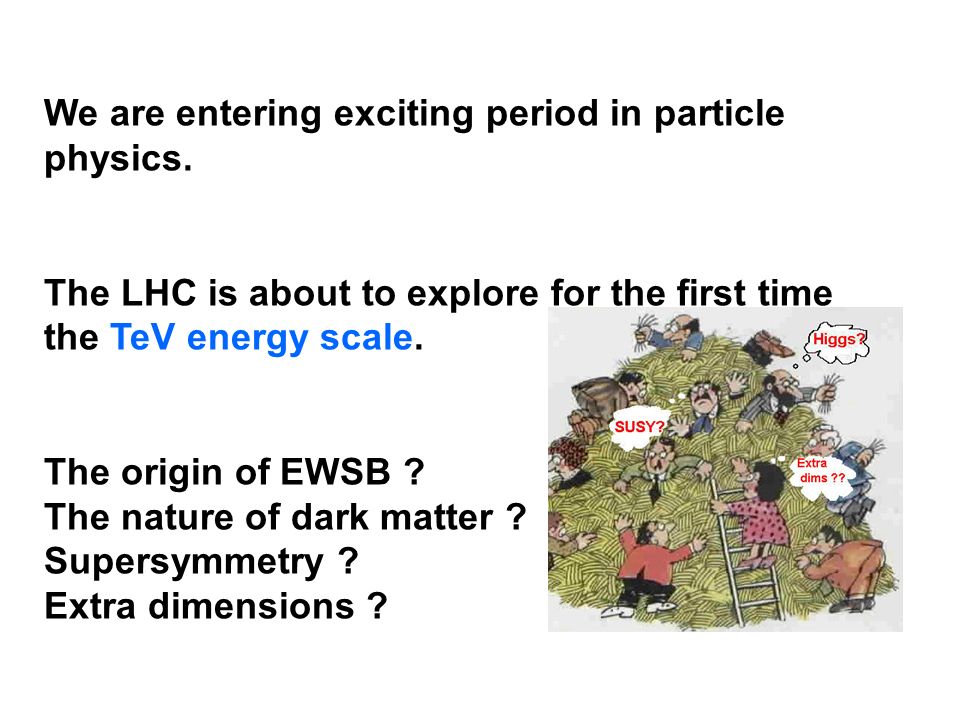 We are entering exciting period in particle physics.

The LHC is about to explore for the first time the TeV energy scale.

The origin of EWSB ?
The nature of dark matter ?
Supersymmetry ?
Extra dimensions ?

Higgs?

SUSY?

Extra dims ??